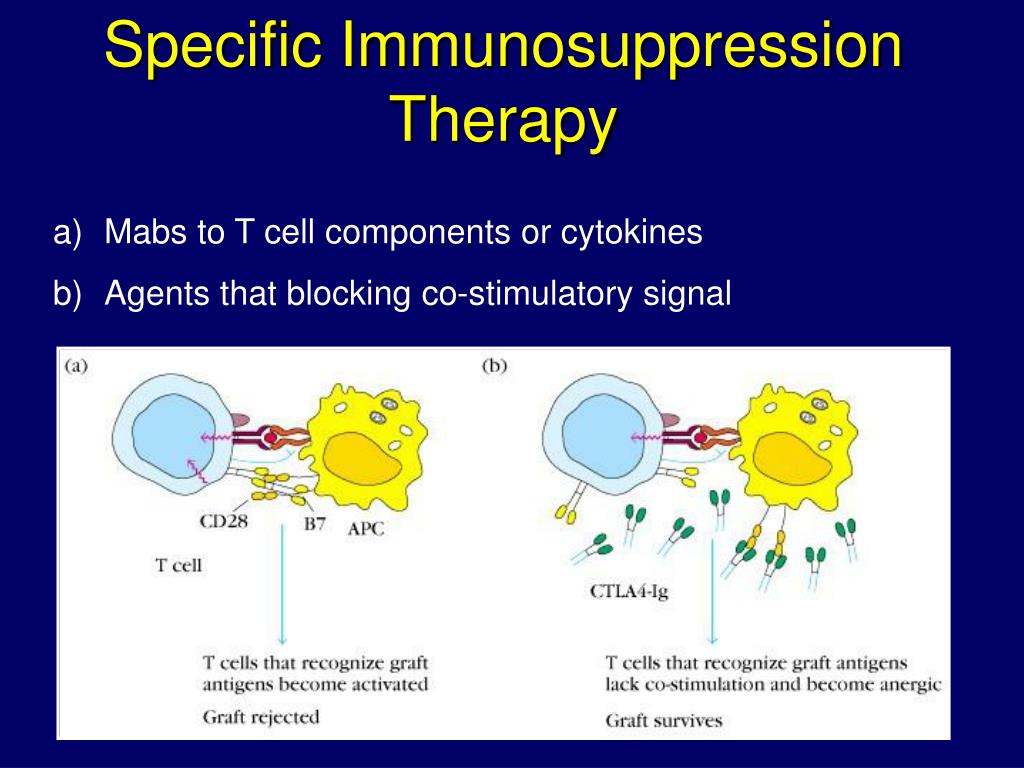 Specific Immunosuppression Therapy

a) Mabs to T cell components or cytokines

b) Agents that blocking co-stimulatory signal

(a)

CD28

B7

APC

T cell

T cells that recognize graft antigens become activated

Graft rejected

(b)

CTLA4-Ig

T cells that recognize graft antigens lack co-stimulation and become anergic

Graft survives